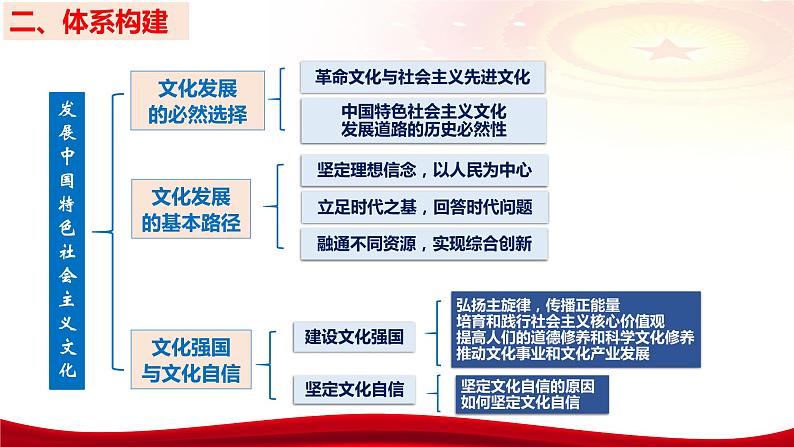 二、体系构建

发展中国特色社会主义文化

文化发展的必然选择

革命文化与社会主义先进文化

中国特色社会主义文化发展道路的历史必然性

文化发展的基本路径

坚定理想信念，以人民为中心

立足时代之基，回答时代问题

融通不同资源，实现综合创新

文化强国与文化自信

建设文化强国

弘扬主旋律，传播正能量
培育和践行社会主义核心价值观
提高人们的道德修养和科学文化修养
推动文化事业和文化产业发展

坚定文化自信

坚定文化自信的原因
如何坚定文化自信